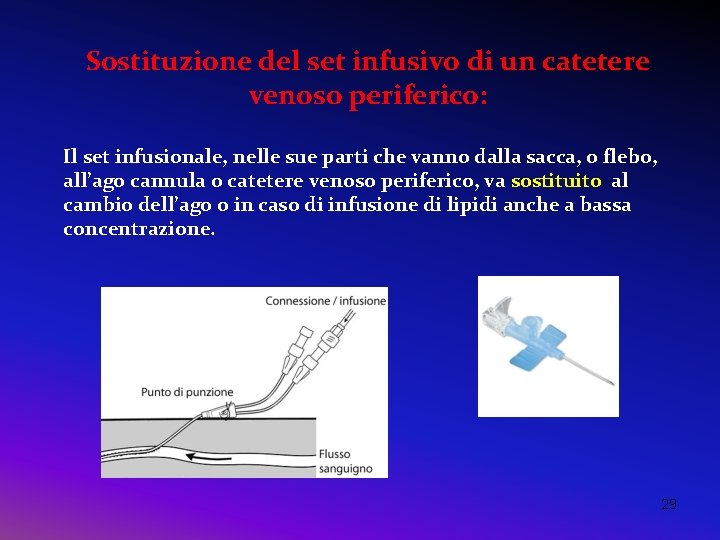 Sostituzione del set infusivo di un catetere venoso periferico:

Il set infusionale, nelle sue parti che vanno dalla sacca, o flebo, all'ago cannula o catetere venoso periferico, va sostituito al cambio dell'ago o in caso di infusione di lipidi anche a bassa concentrazione.

Connessione / infusione

Punto di punzione

Flusso sanguigno

29